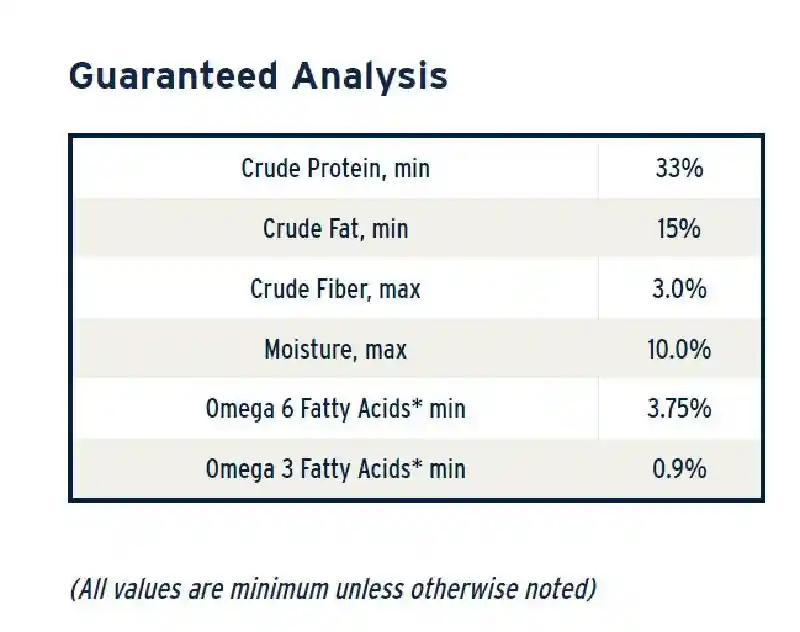 Guaranteed Analysis

| | |
|---|---|
| Crude Protein, min | 33% |
| Crude Fat, min | 15% |
| Crude Fiber, max | 3.0% |
| Moisture, max | 10.0% |
| Omega 6 Fatty Acids* min | 3.75% |
| Omega 3 Fatty Acids* min | 0.9% |

(All values are minimum unless otherwise noted)